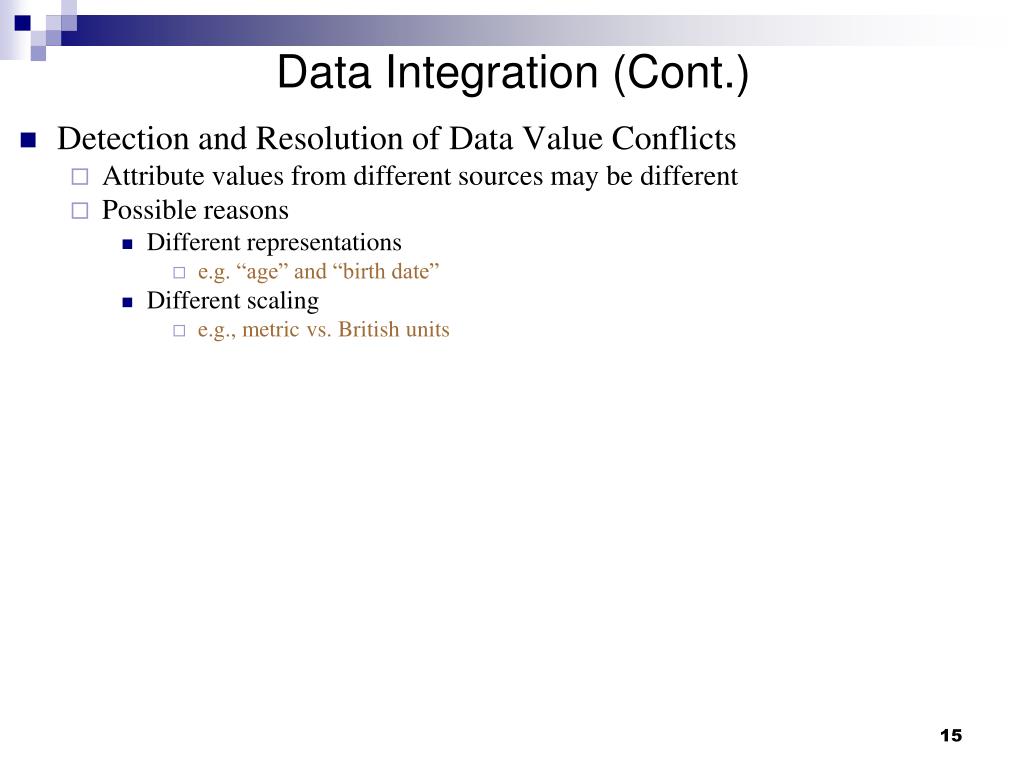 Data Integration (Cont.)

Detection and Resolution of Data Value Conflicts

Attribute values from different sources may be different

Possible reasons

Different representations

e.g. “age” and “birth date”

Different scaling

e.g., metric vs. British units

15